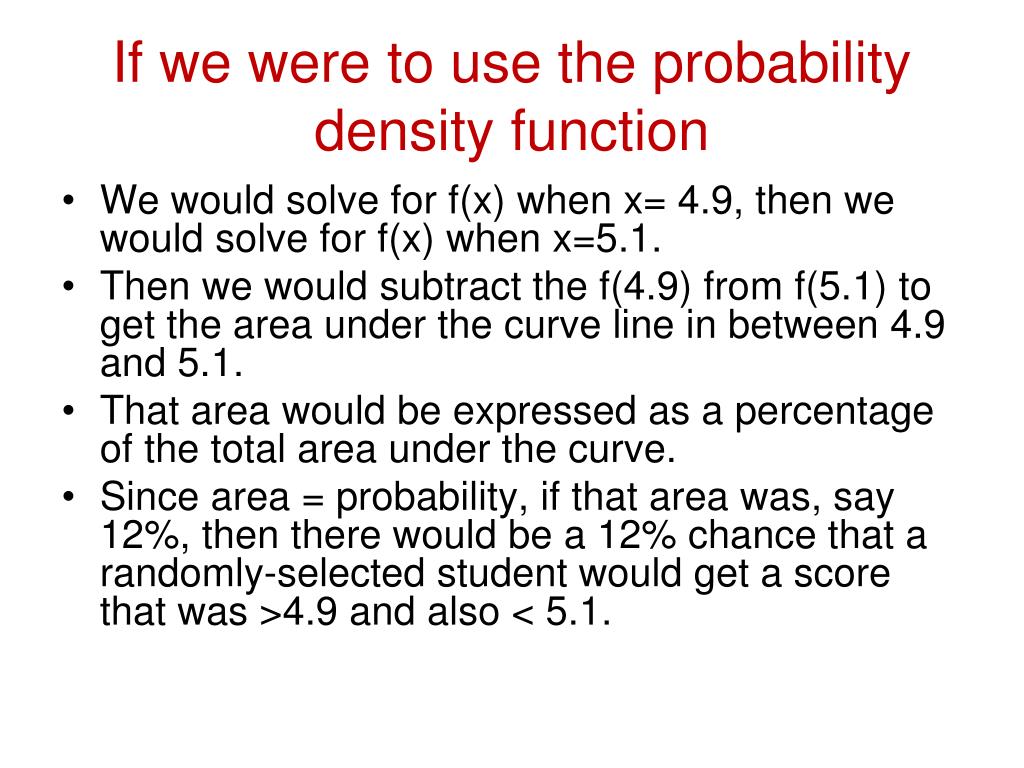 If we were to use the probability density function

• We would solve for f(x) when x= 4.9, then we would solve for f(x) when x=5.1.
• Then we would subtract the f(4.9) from f(5.1) to get the area under the curve line in between 4.9 and 5.1.
• That area would be expressed as a percentage of the total area under the curve.
• Since area = probability, if that area was, say 12%, then there would be a 12% chance that a randomly-selected student would get a score that was >4.9 and also < 5.1.